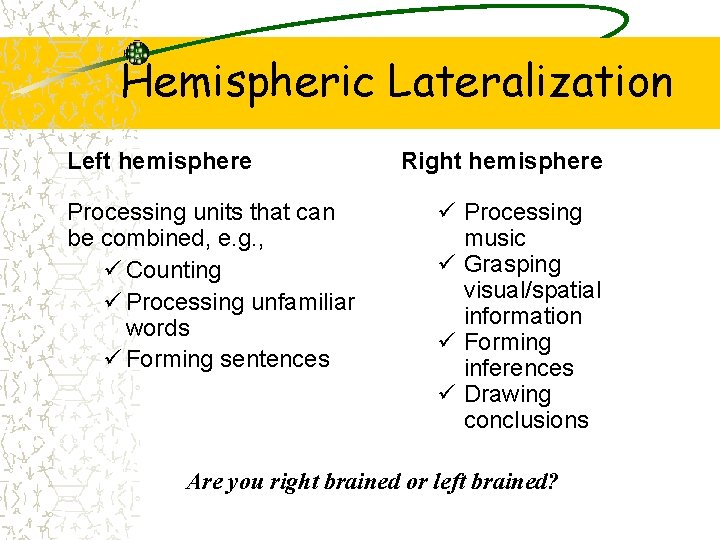 Hemispheric Lateralization

Left hemisphere

Processing units that can be combined, e.g.,

✓ Counting
✓ Processing unfamiliar words
✓ Forming sentences

Right hemisphere

✓ Processing music
✓ Grasping visual/spatial information
✓ Forming inferences
✓ Drawing conclusions

Are you right brained or left brained?